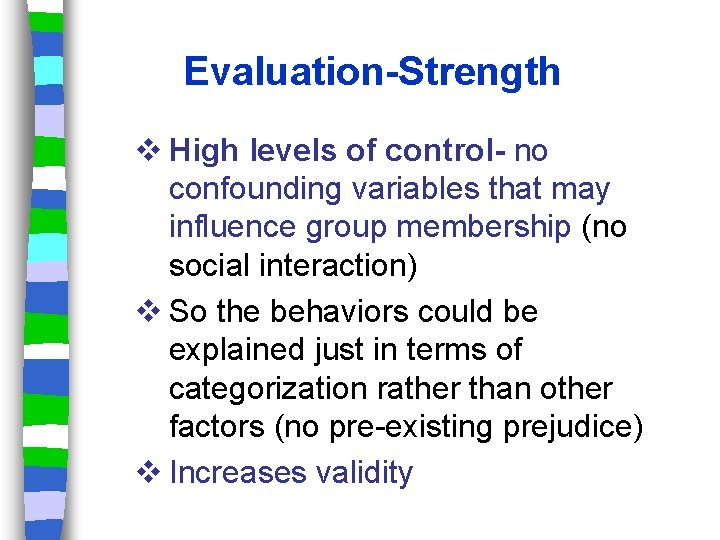 Evaluation-Strength

❖ High levels of control- no confounding variables that may influence group membership (no social interaction)

❖ So the behaviors could be explained just in terms of categorization rather than other factors (no pre-existing prejudice)

❖ Increases validity